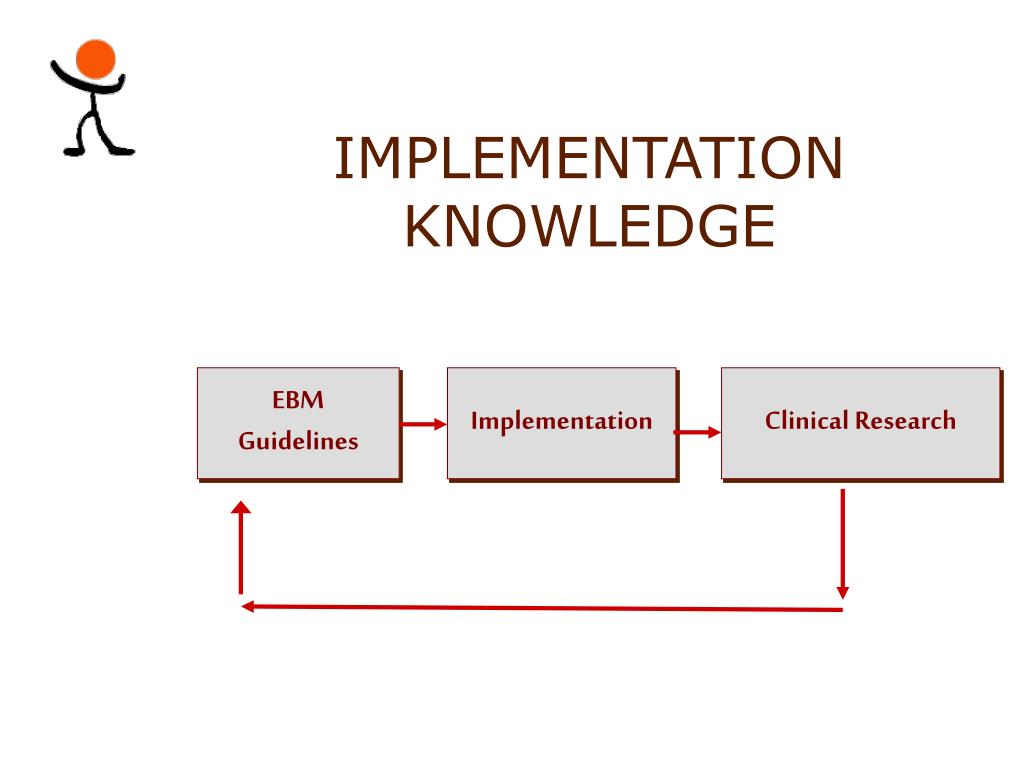 IMPLEMENTATION KNOWLEDGE

EBM Guidelines

Implementation

Clinical Research